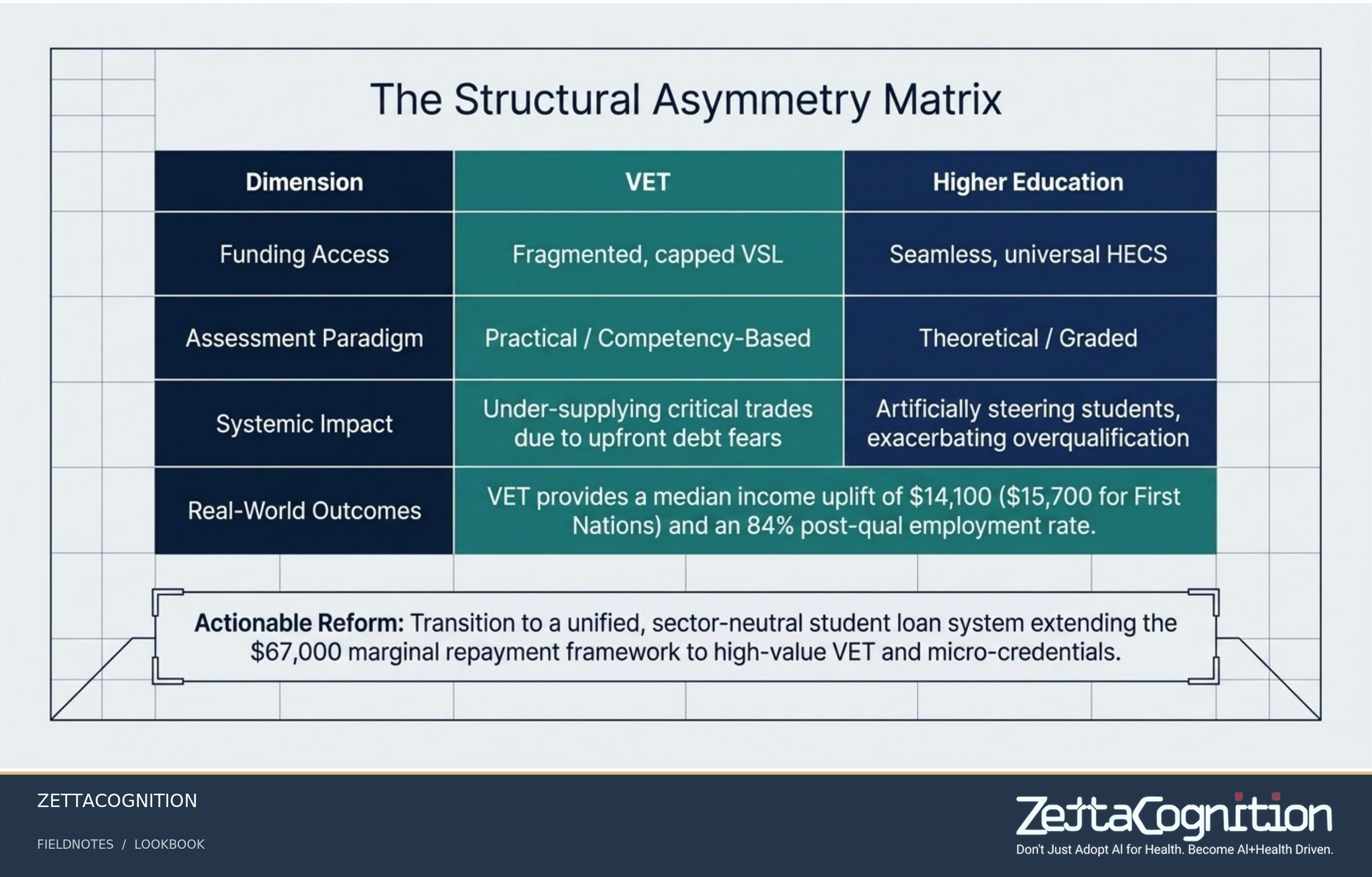 The Structural Asymmetry Matrix

| Dimension | VET | Higher Education |
|---|---|---|
| Funding Access | Fragmented, capped VSL | Seamless, universal HECS |
| Assessment Paradigm | Practical / Competency-Based | Theoretical / Graded |
| Systemic Impact | Under-supplying critical trades due to upfront debt fears | Artificially steering students, exacerbating overqualification |
| Real-World Outcomes | VET provides a median income uplift of \$14,100 (\$15,700 for First Nations) and an 84% post-qual employment rate. | |

**Actionable Reform:** Transition to a unified, sector-neutral student loan system extending the \$67,000 marginal repayment framework to high-value VET and micro-credentials.

ZETTACOGNITION

FIELDNOTES / LOOKBOOK

ZettaCognition
Don't Just Adopt AI for Health. Become AI+Health Driven.